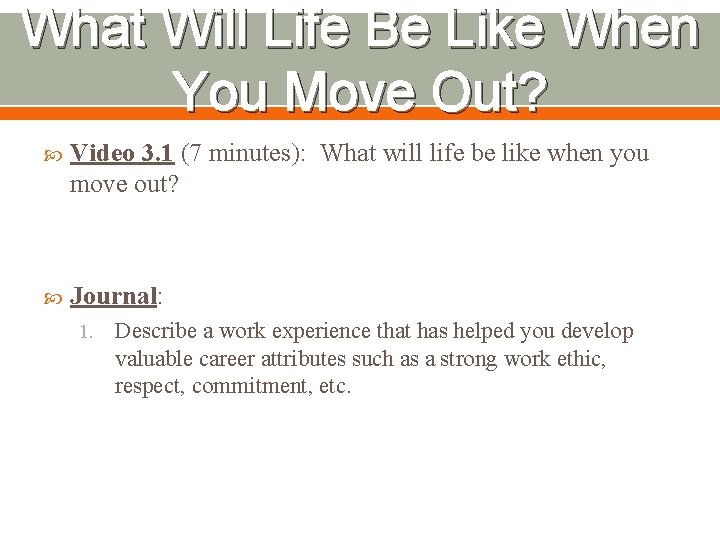 What Will Life Be Like When You Move Out?

Video 3.1 (7 minutes): What will life be like when you move out?

Journal:

1. Describe a work experience that has helped you develop valuable career attributes such as a strong work ethic, respect, commitment, etc.